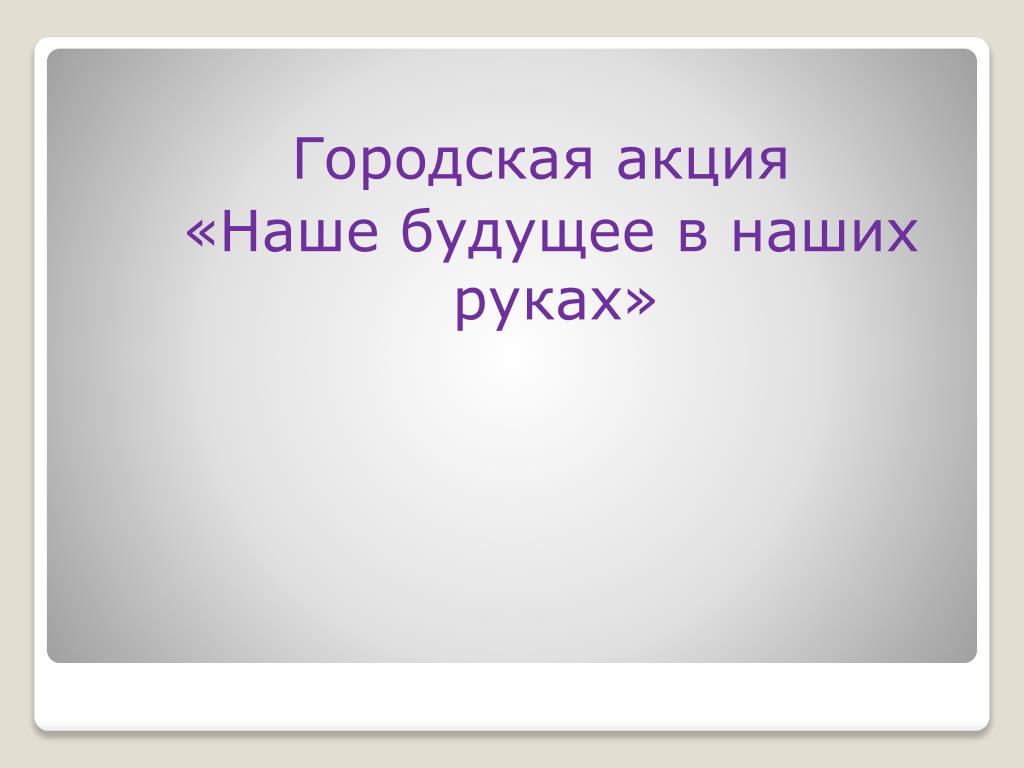 Городская акция
«Наше будущее в наших руках»